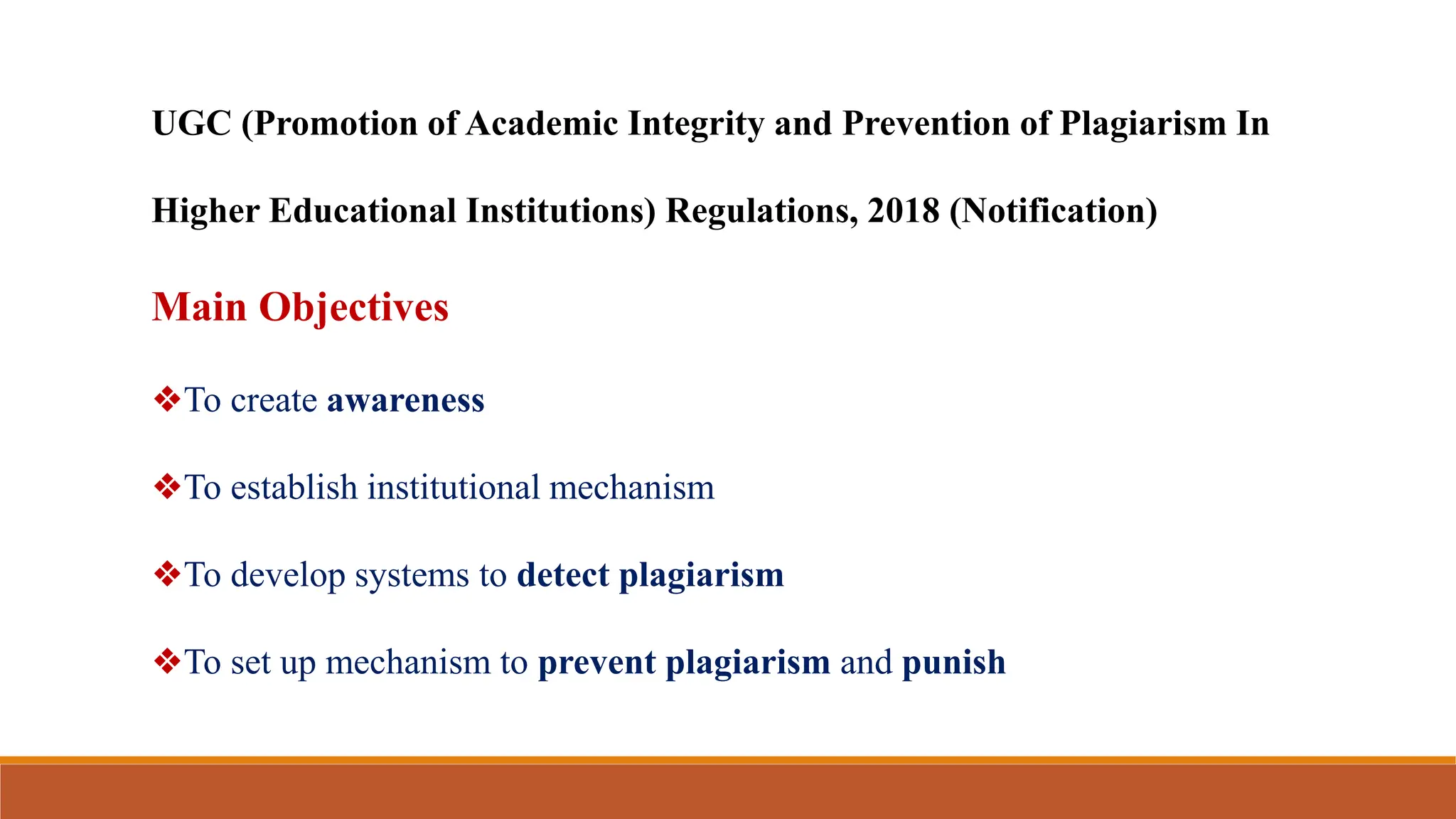 UGC (Promotion of Academic Integrity and Prevention of Plagiarism In Higher Educational Institutions) Regulations, 2018 (Notification)

Main Objectives

❖To create awareness

❖To establish institutional mechanism

❖To develop systems to detect plagiarism

❖To set up mechanism to prevent plagiarism and punish